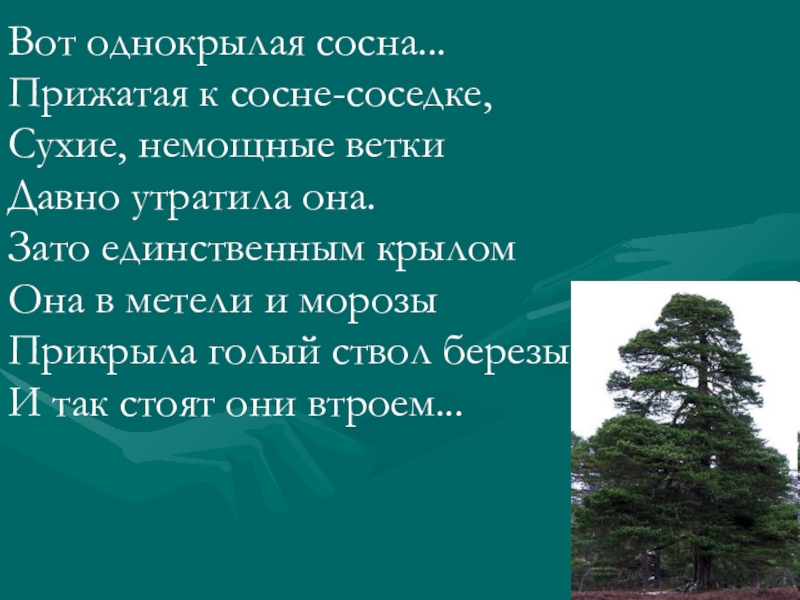 Вот однокрылая сосна...
Прижатая к сосне-соседке,
Сухие, немощные ветки
Давно утратила она.
Зато единственным крылом
Она в метели и морозы
Прикрыла голый ствол березы
И так стоят они втроем...